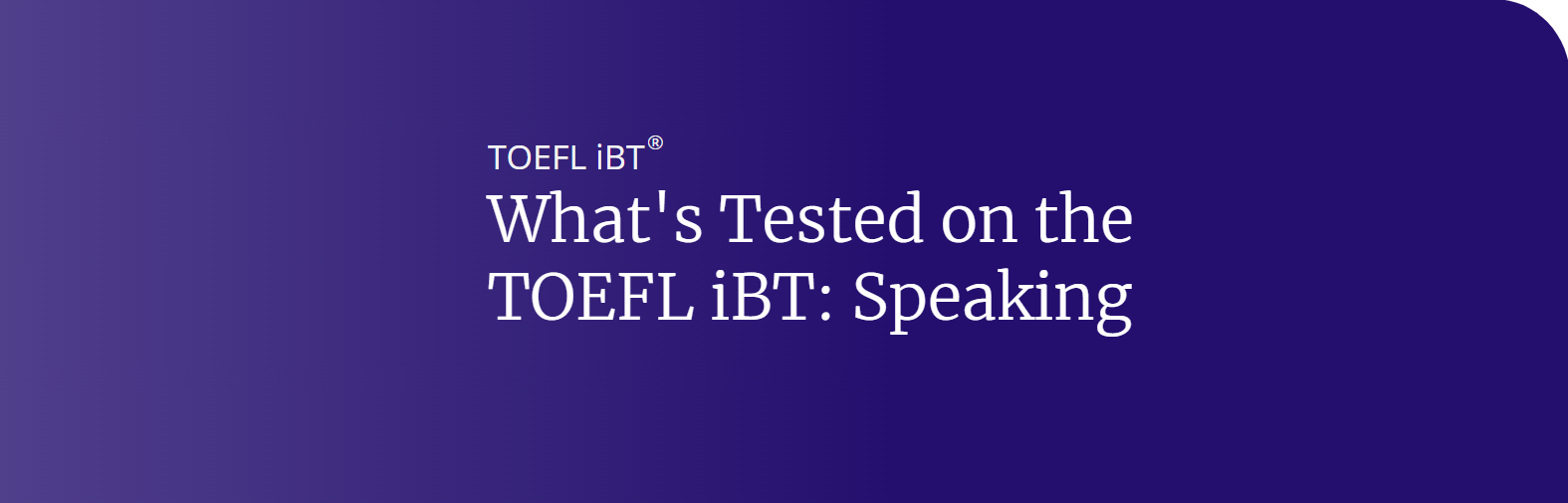 TOEFL iBT®

What's Tested on the TOEFL iBT: Speaking